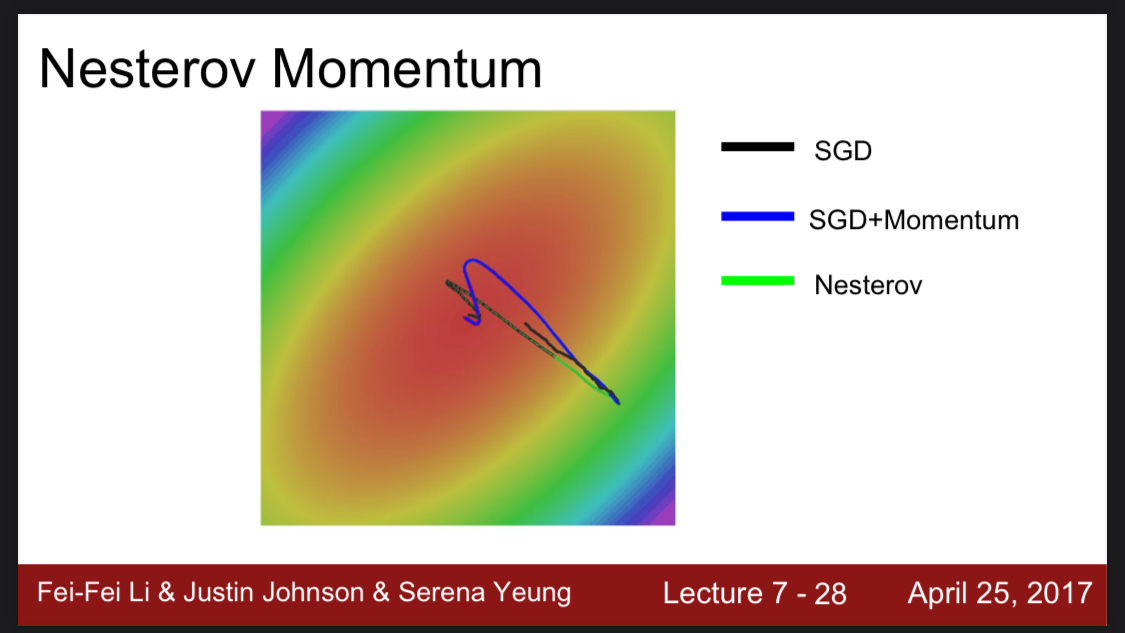 Nesterov Momentum

SGD

SGD+Momentum

Nesterov

Fei-Fei Li & Justin Johnson & Serena Yeung

Lecture 7 - 28

April 25, 2017